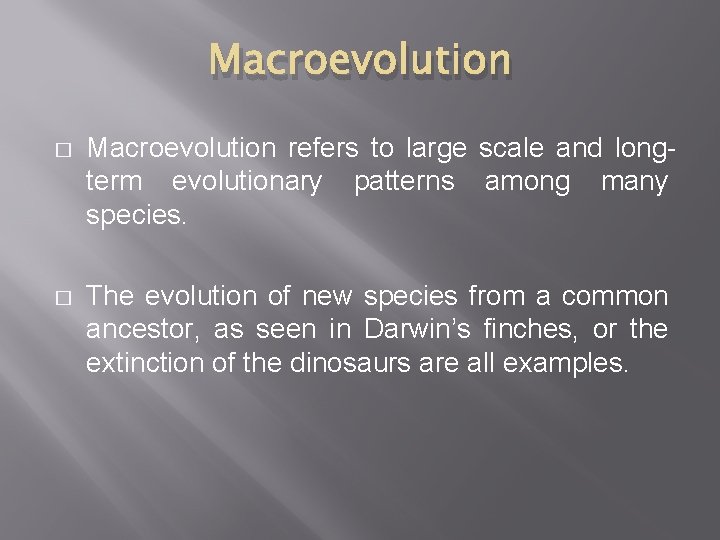 Macroevolution

□ Macroevolution refers to large scale and long-term evolutionary patterns among many species.

□ The evolution of new species from a common ancestor, as seen in Darwin's finches, or the extinction of the dinosaurs are all examples.